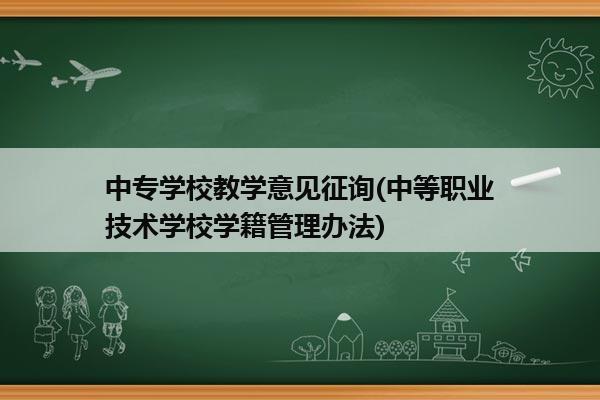 中专学校教学意见征询(中等职业技术学校学籍管理办法)